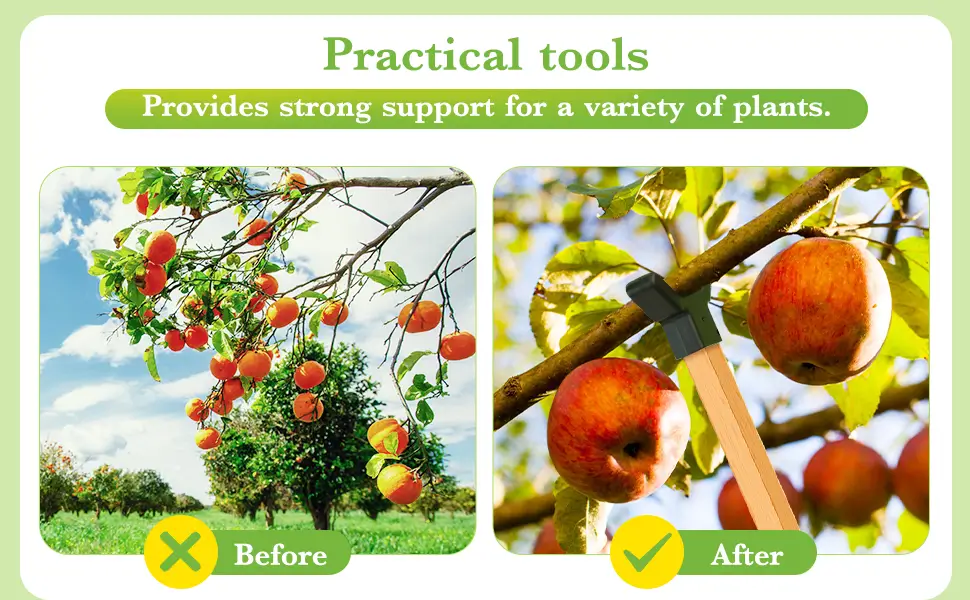 Practical tools

Provides strong support for a variety of plants.

Before

After